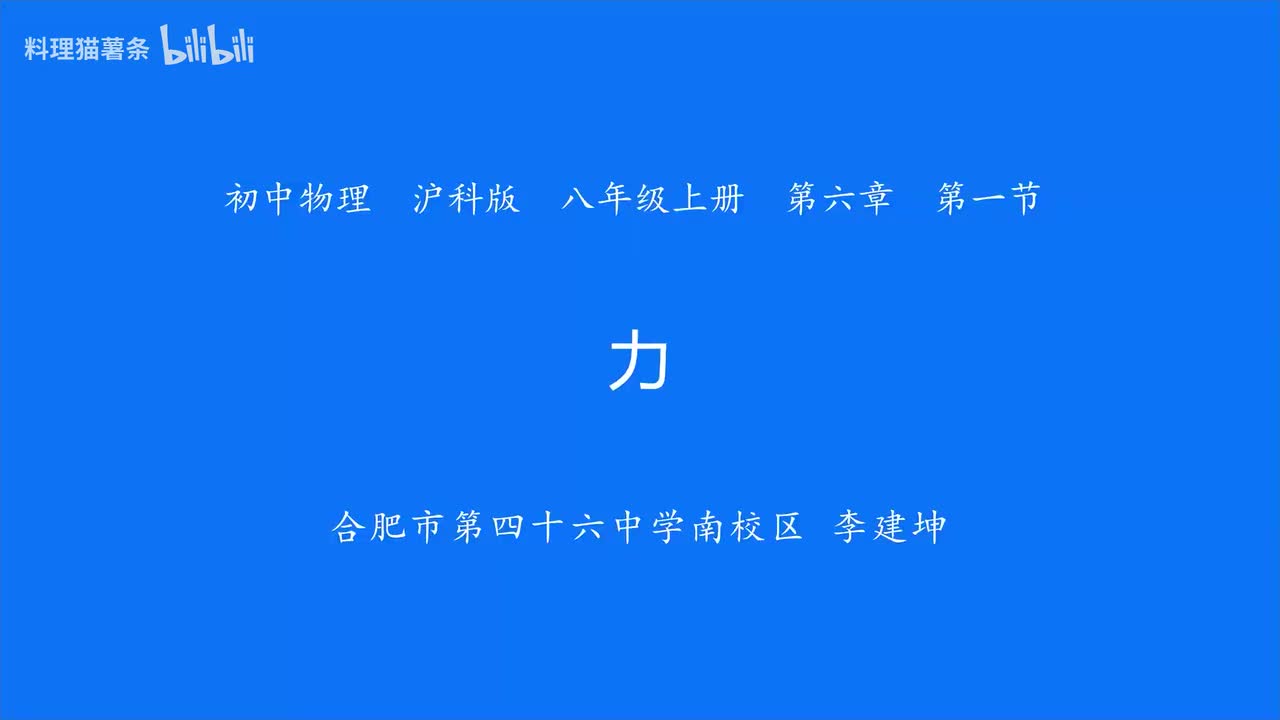 料理猫薯条 bilibili

初中物理 沪科版 八年级上册 第六章 第一节

力

合肥市第四十六中学南校区 李建坤